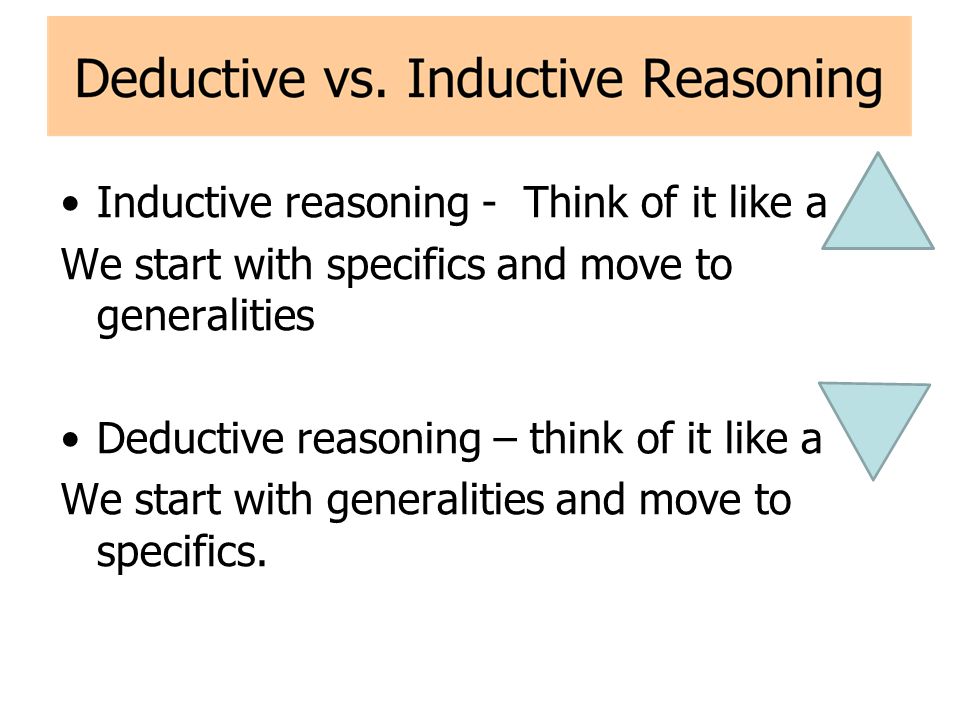 Deductive vs. Inductive Reasoning

• Inductive reasoning - Think of it like a
We start with specifics and move to generalities

• Deductive reasoning – think of it like a
We start with generalities and move to specifics.